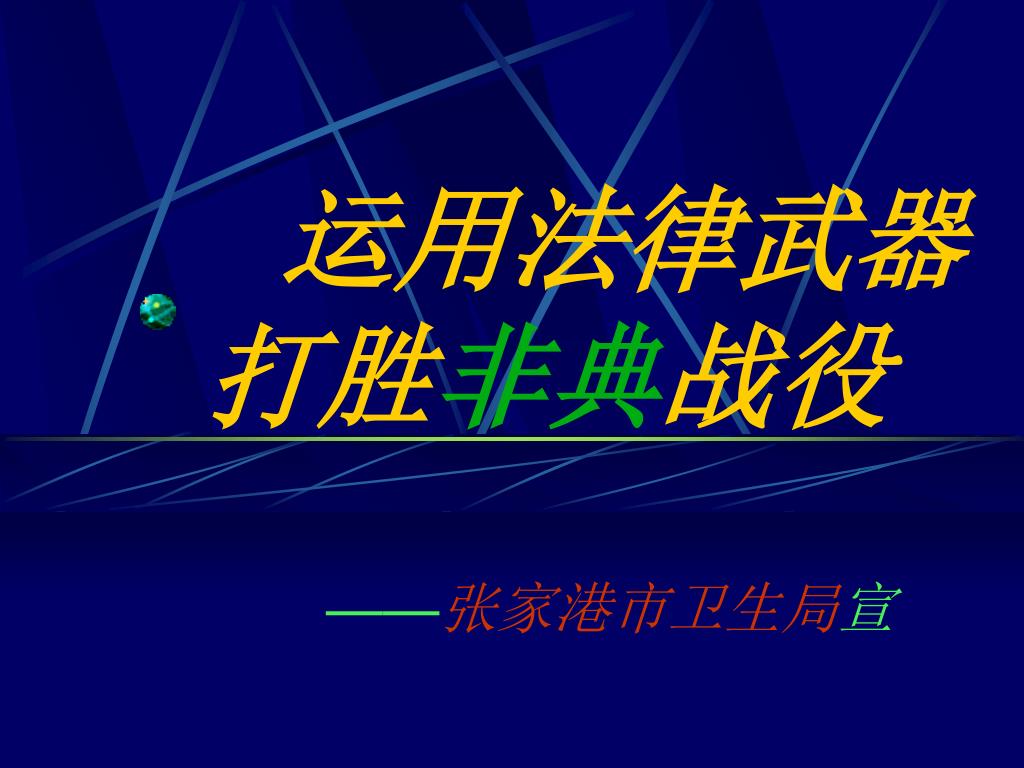 运用法律武器
打胜非典战役

——张家港市卫生局宣